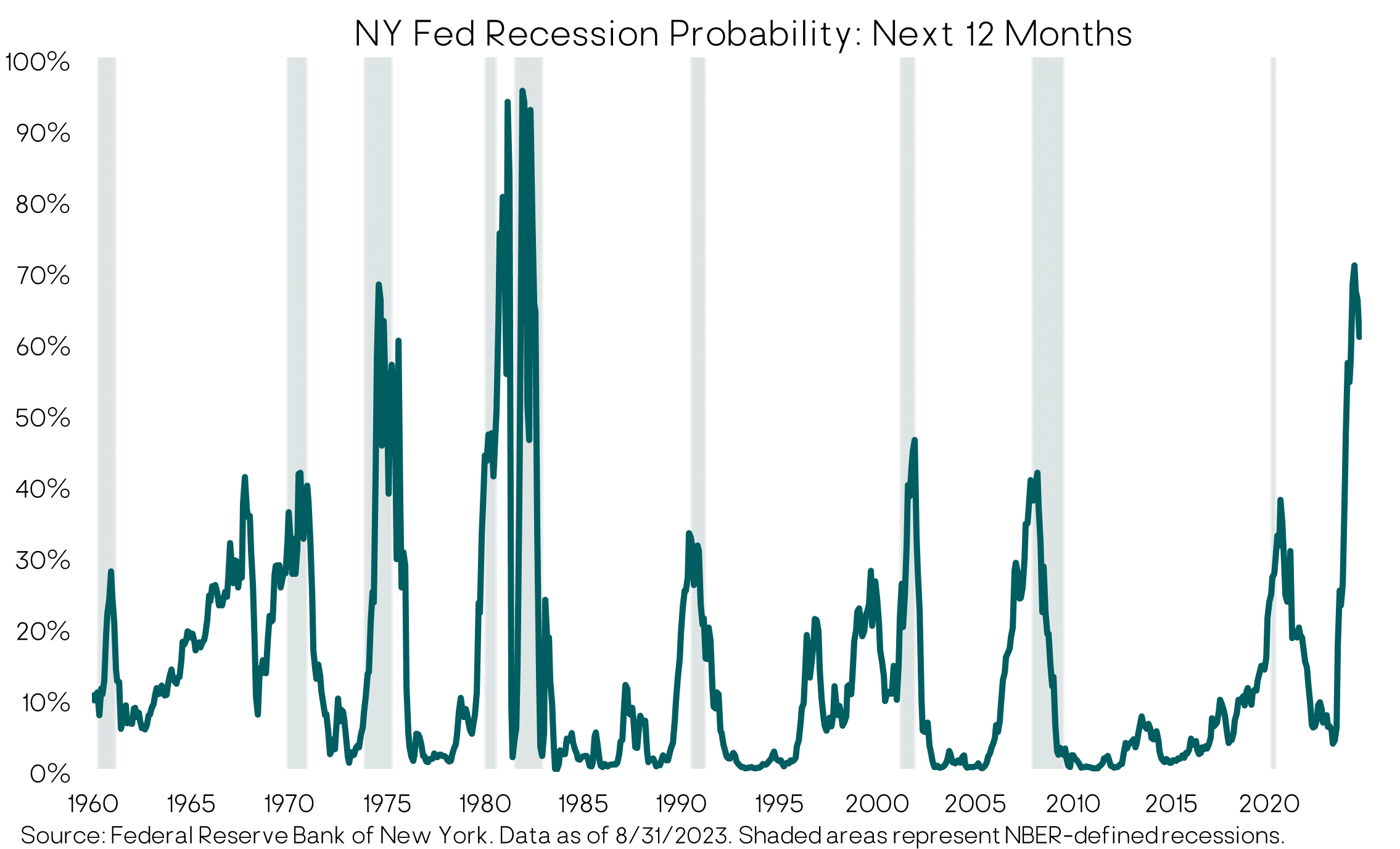 NY Fed Recession Probability: Next 12 Months

100%
90%
80%
70%
60%
50%
40%
30%
20%
10%
0%

1960 1965 1970 1975 1980 1985 1990 1995 2000 2005 2010 2015 2020

Source: Federal Reserve Bank of New York. Data as of 8/31/2023. Shaded areas represent NBER-defined recessions.